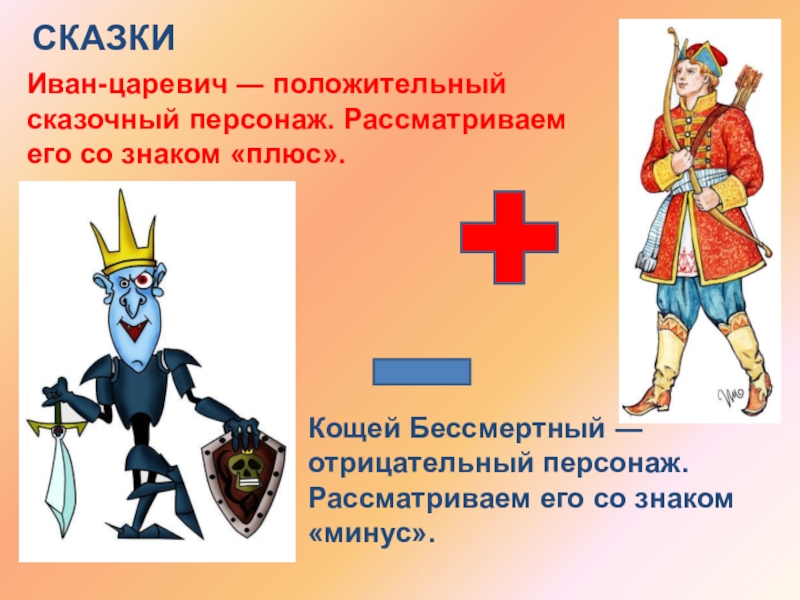 СКАЗКИ

Иван-царевич — положительный сказочный персонаж. Рассматриваем его со знаком «плюс».

Кощей Бессмертный — отрицательный персонаж. Рассматриваем его со знаком «минус».